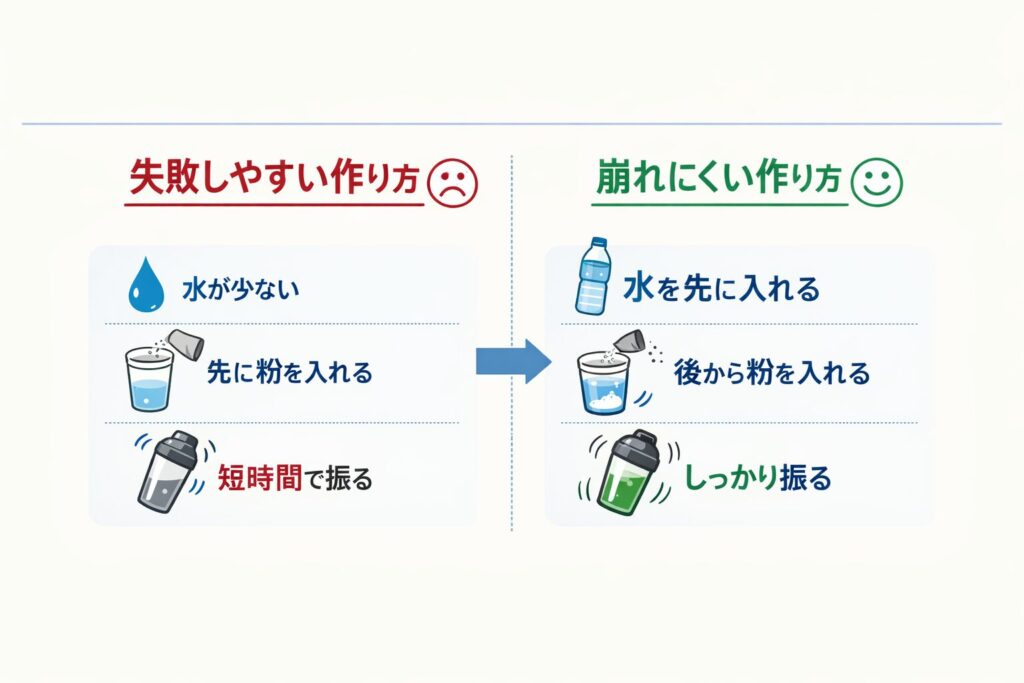 失敗しやすい作り方

水が少ない

先に粉を入れる

短時間で振る

崩れにくい作り方

水を先に入れる

後から粉を入れる

しっかり振る